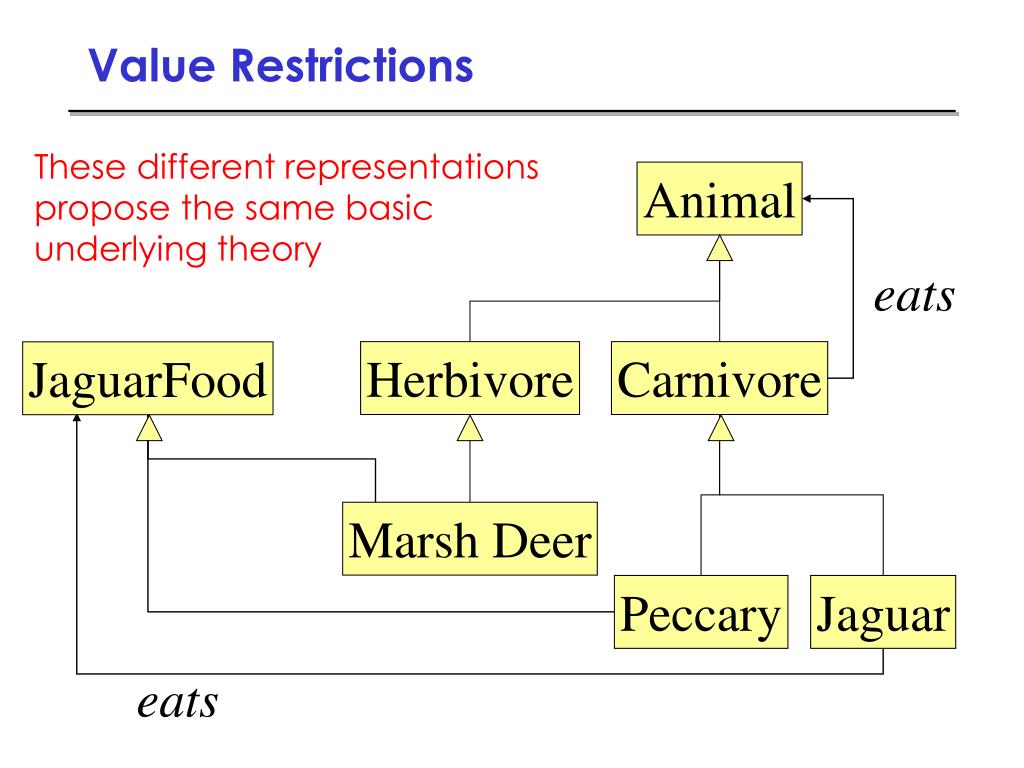 Value Restrictions

These different representations propose the same basic underlying theory

Animal

eats

JaguarFood

Herbivore

Carnivore

Marsh Deer

Peccary

Jaguar

eats